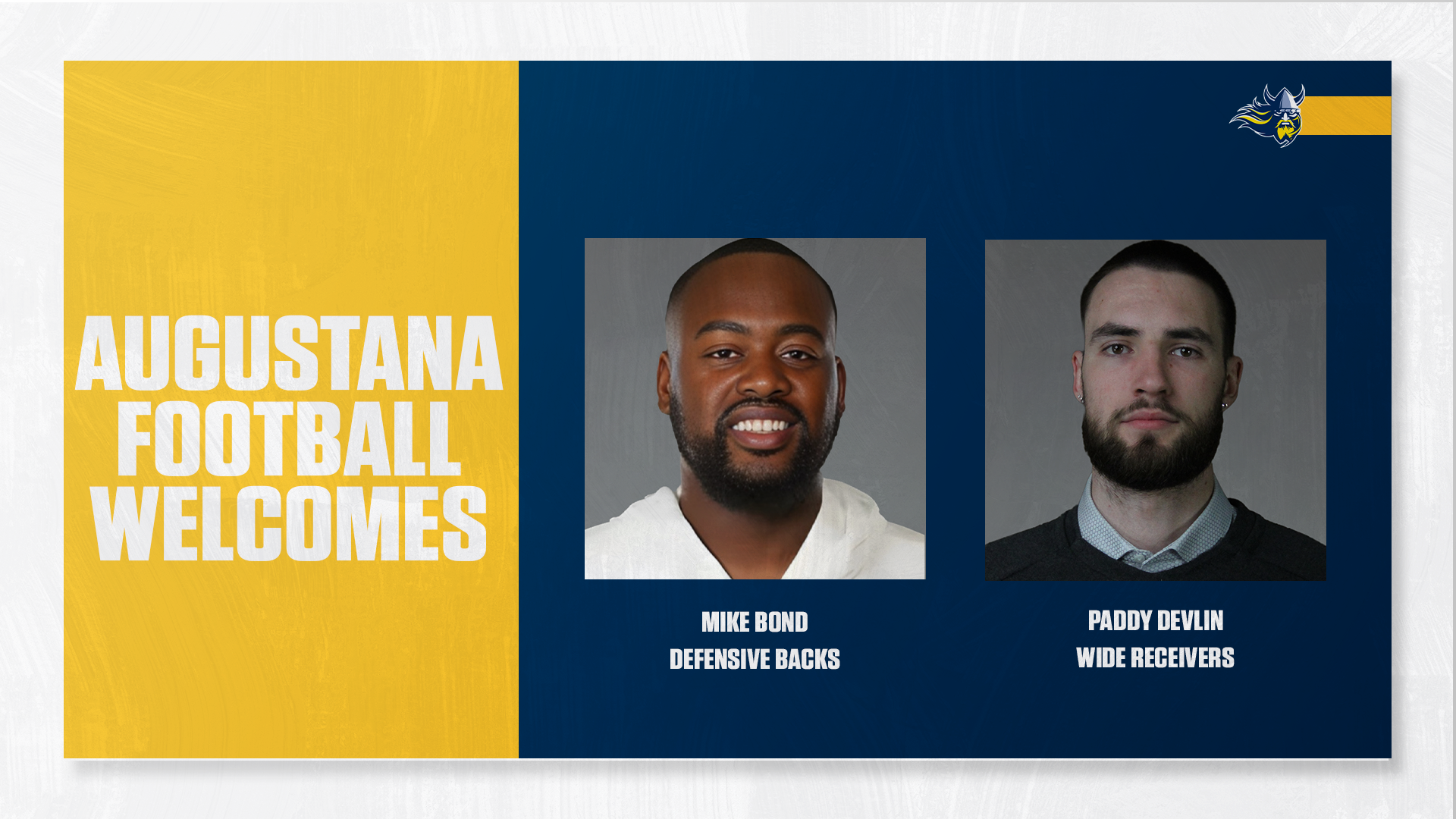 AUGUSTANA FOOTBALL WELCOMES

MIKE BOND
DEFENSIVE BACKS

PADDY DEVLIN
WIDE RECEIVERS